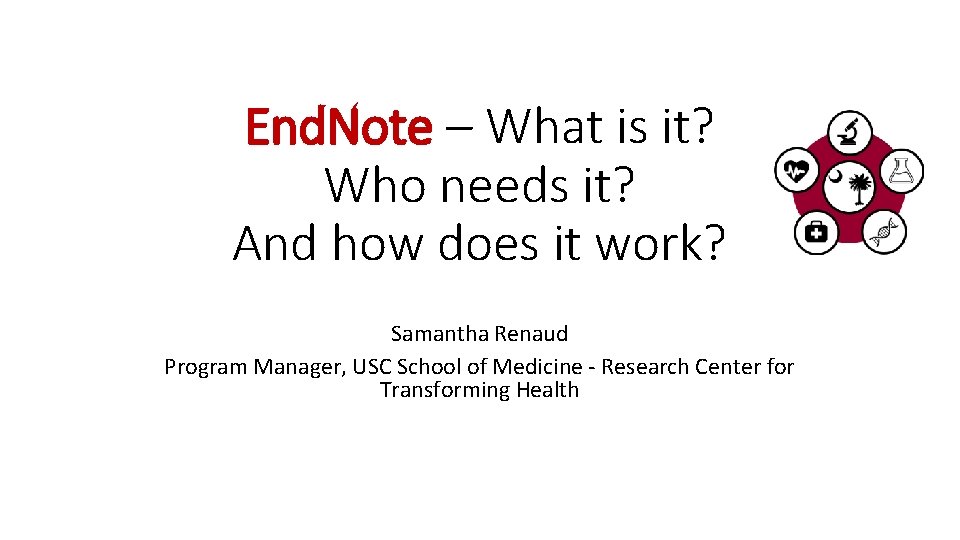 EndNote – What is it?
Who needs it?
And how does it work?

Samantha Renaud
Program Manager, USC School of Medicine - Research Center for Transforming Health